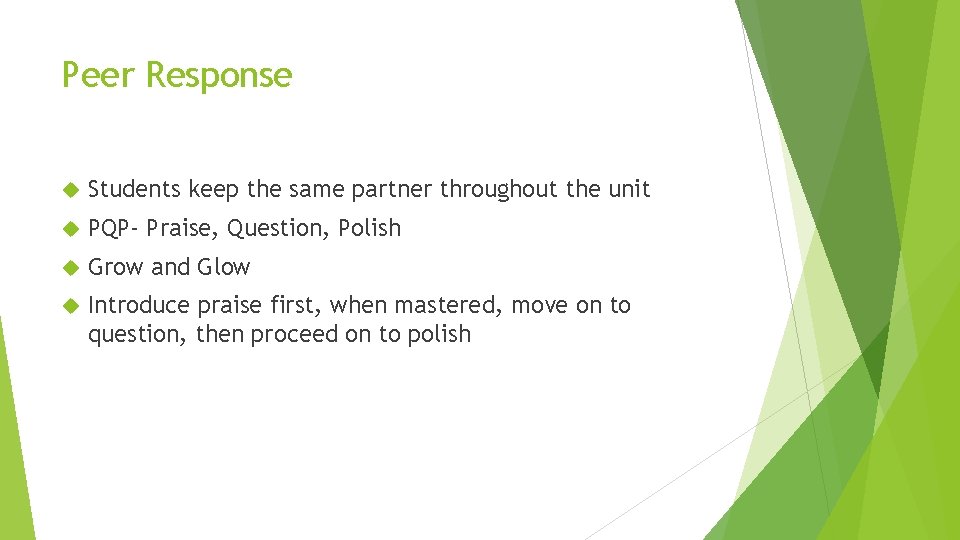 Peer Response

Students keep the same partner throughout the unit

PQP- Praise, Question, Polish

Grow and Glow

Introduce praise first, when mastered, move on to question, then proceed on to polish